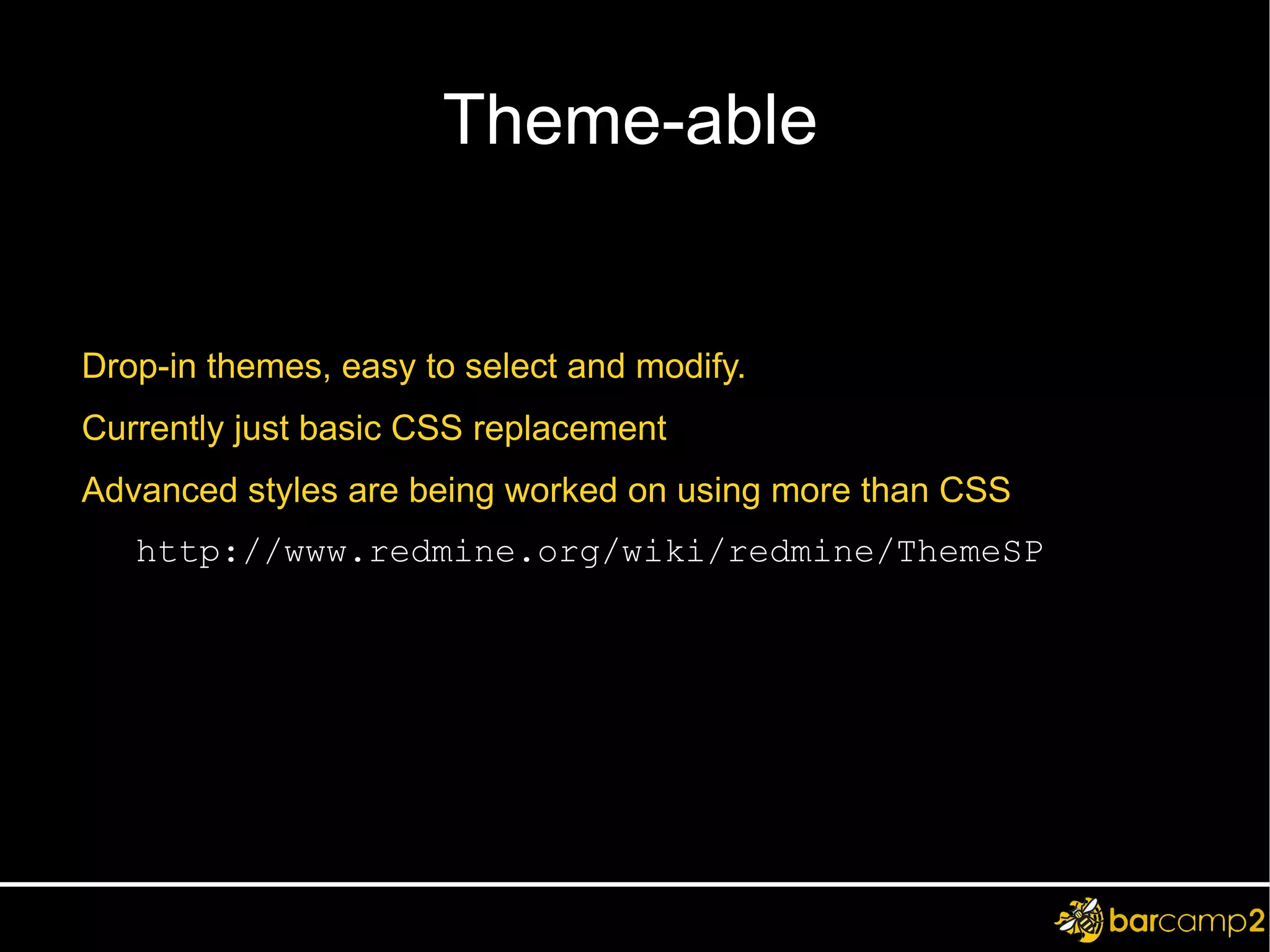 Theme-able

Drop-in themes, easy to select and modify.

Currently just basic CSS replacement

Advanced styles are being worked on using more than CSS

http://www.redmine.org/wiki/redmine/ThemeSP

barcamp2